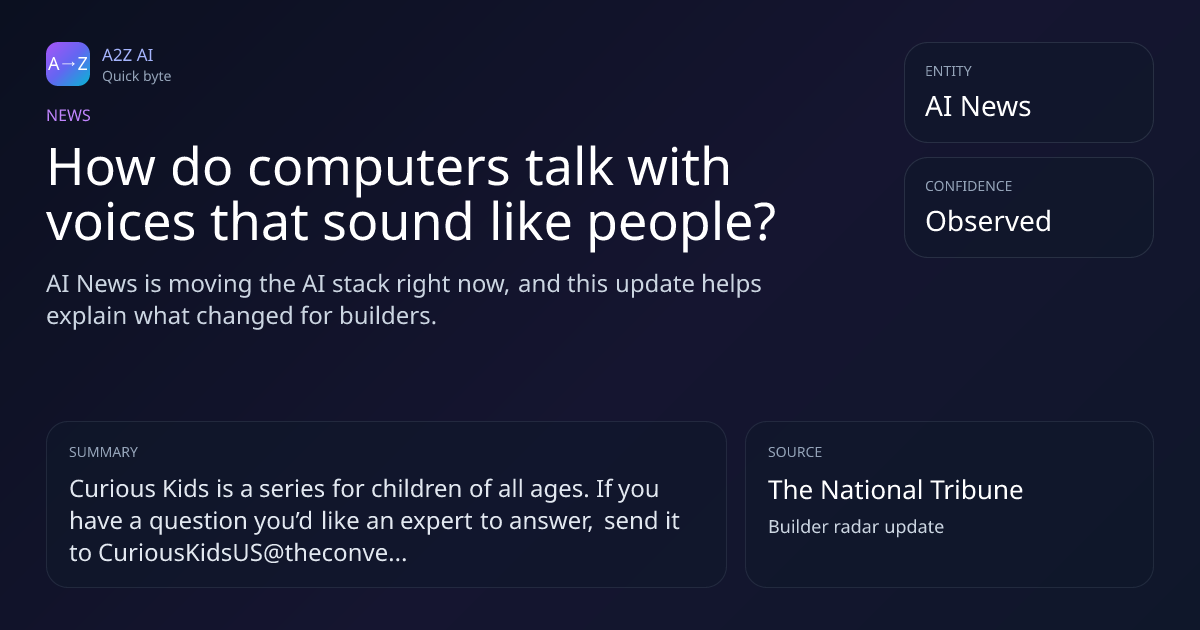 A→Z
A2Z AI
Quick byte

NEWS

How do computers talk with voices that sound like people?

AI News is moving the AI stack right now, and this update helps explain what changed for builders.

ENTITY
AI News

CONFIDENCE
Observed

SUMMARY
Curious Kids is a series for children of all ages. If you have a question you'd like an expert to answer, send it to CuriousKidsUS@theconve...

SOURCE
The National Tribune
Builder radar update